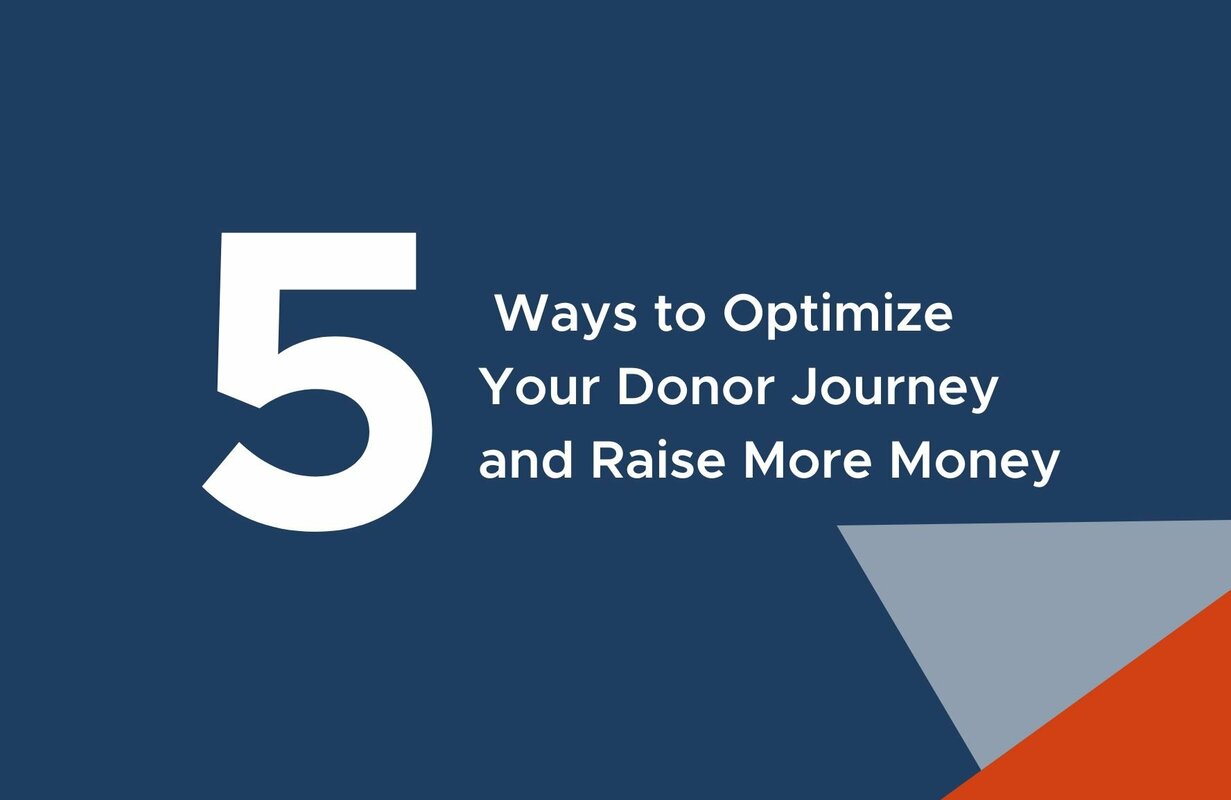 5

Ways to Optimize Your Donor Journey and Raise More Money